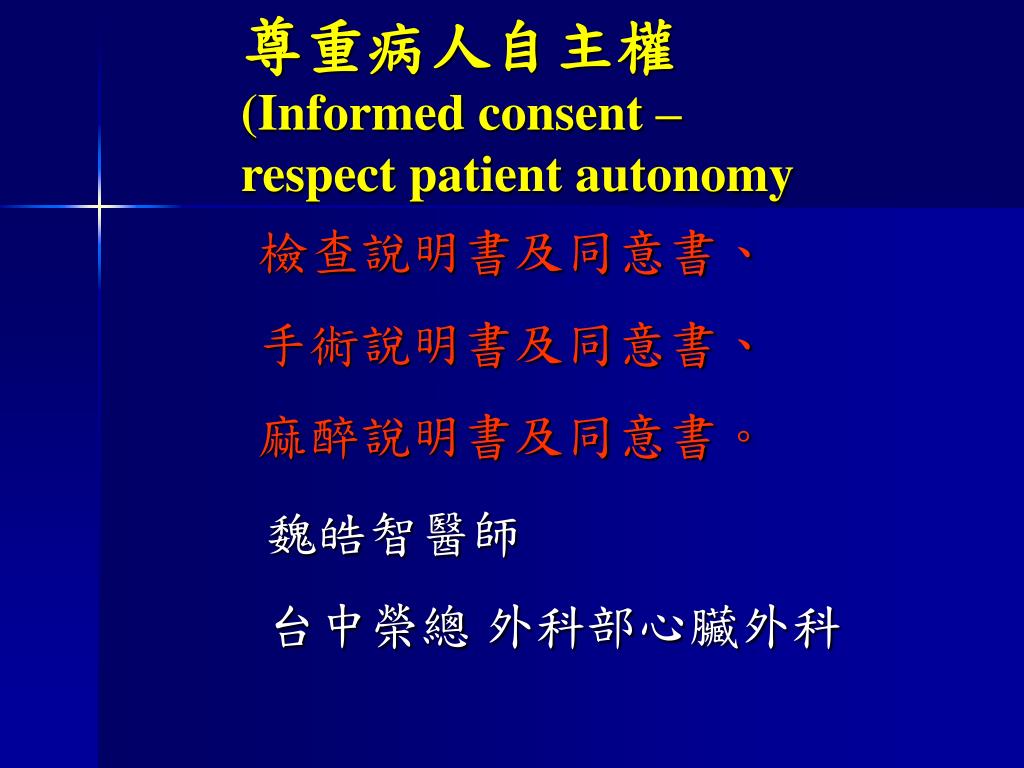 尊重病人自主權
(Informed consent –
respect patient autonomy

檢查說明書及同意書、

手術說明書及同意書、

麻醉說明書及同意書。

魏皓智醫師

台中榮總 外科部心臟外科